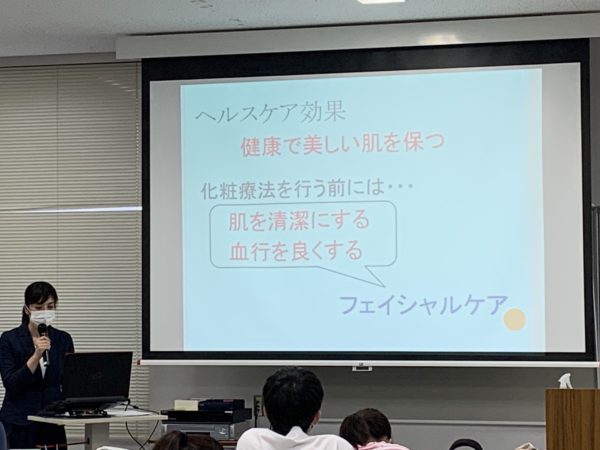 ヘルスケア効果

健康で美しい肌を保つ

化粧療法を行う前には・・・

肌を清潔にする
血行を良くする

フェイシャルケア